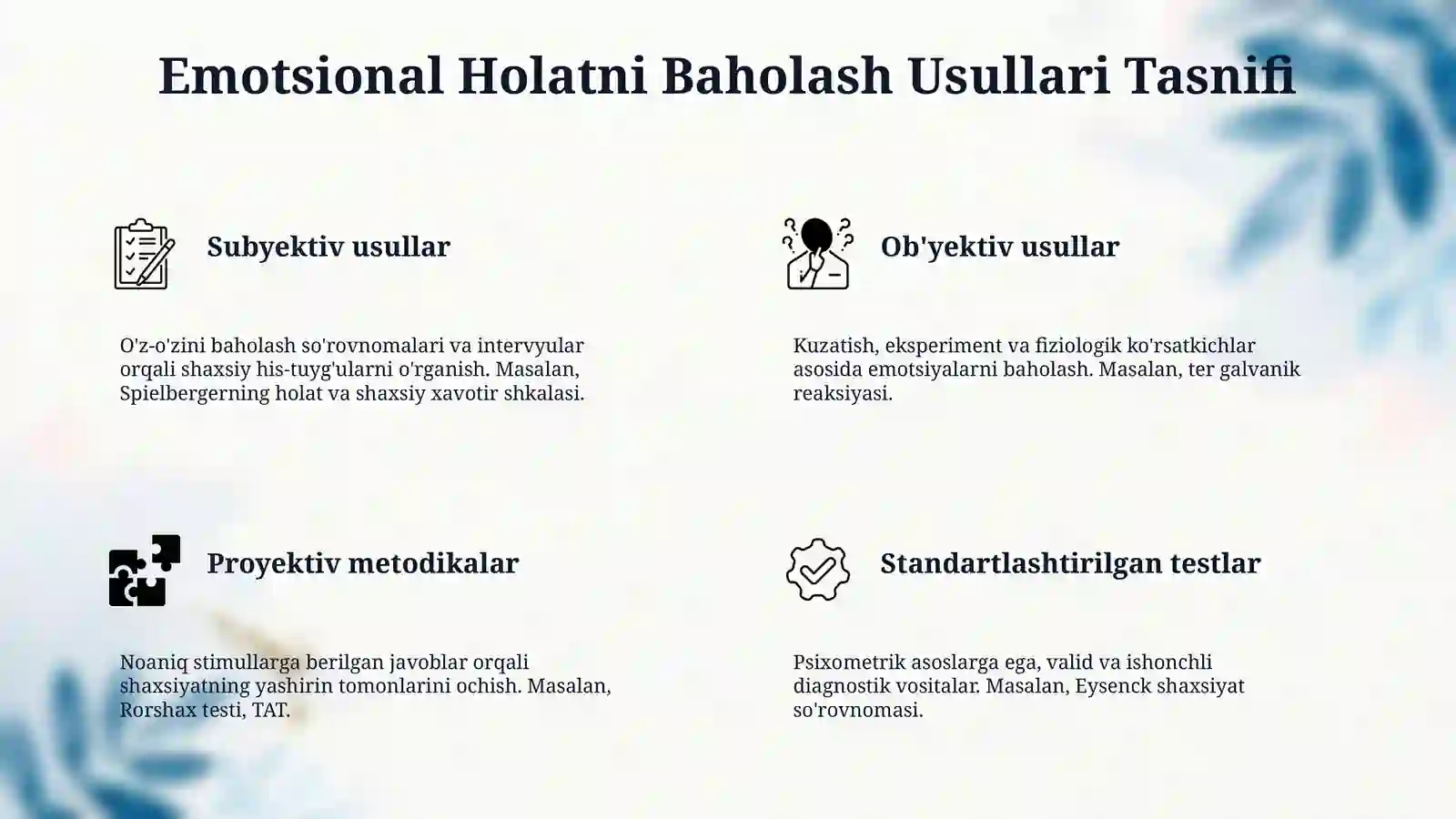 Emotsional Holatni Baholash Usullari Tasnifi

Subyektiv usullar

O'z-o'zini baholash so'rovnomalari va intervyular orqali shaxsiy his-tuyg'ularni o'rganish. Masalan, Spielbergerning holat va shaxsiy xavotir shkalasi.

Ob'yektiv usullar

Kuzatish, eksperiment va fiziologik ko'rsatkichlar asosida emotsiyalarni baholash. Masalan, ter galvanik reaksiyasi.

Proyektiv metodikalar

Noaniq stimullarga berilgan javoblar orqali shaxsiyatning yashirin tomonlarini ochish. Masalan, Rorshax testi, TAT.

Standartlashtirilgan testlar

Psixometrik asoslarga ega, valid va ishonchli diagnostik vositalar. Masalan, Eysenck shaxsiyat so'rovnomasi.